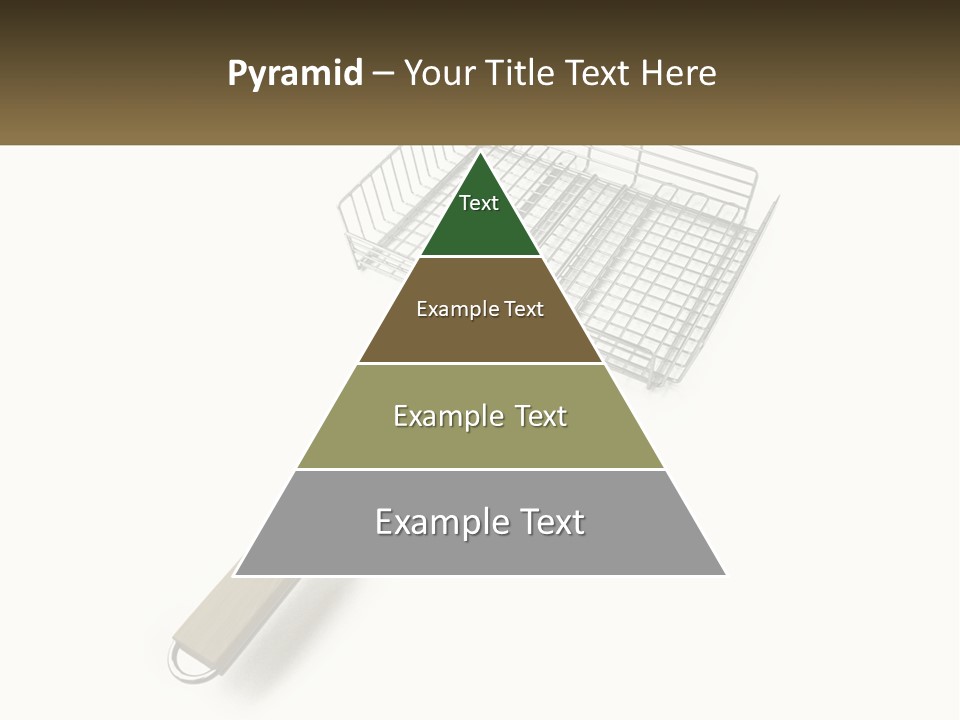 Pyramid – Your Title Text Here

Text

Example Text

Example Text

Example Text